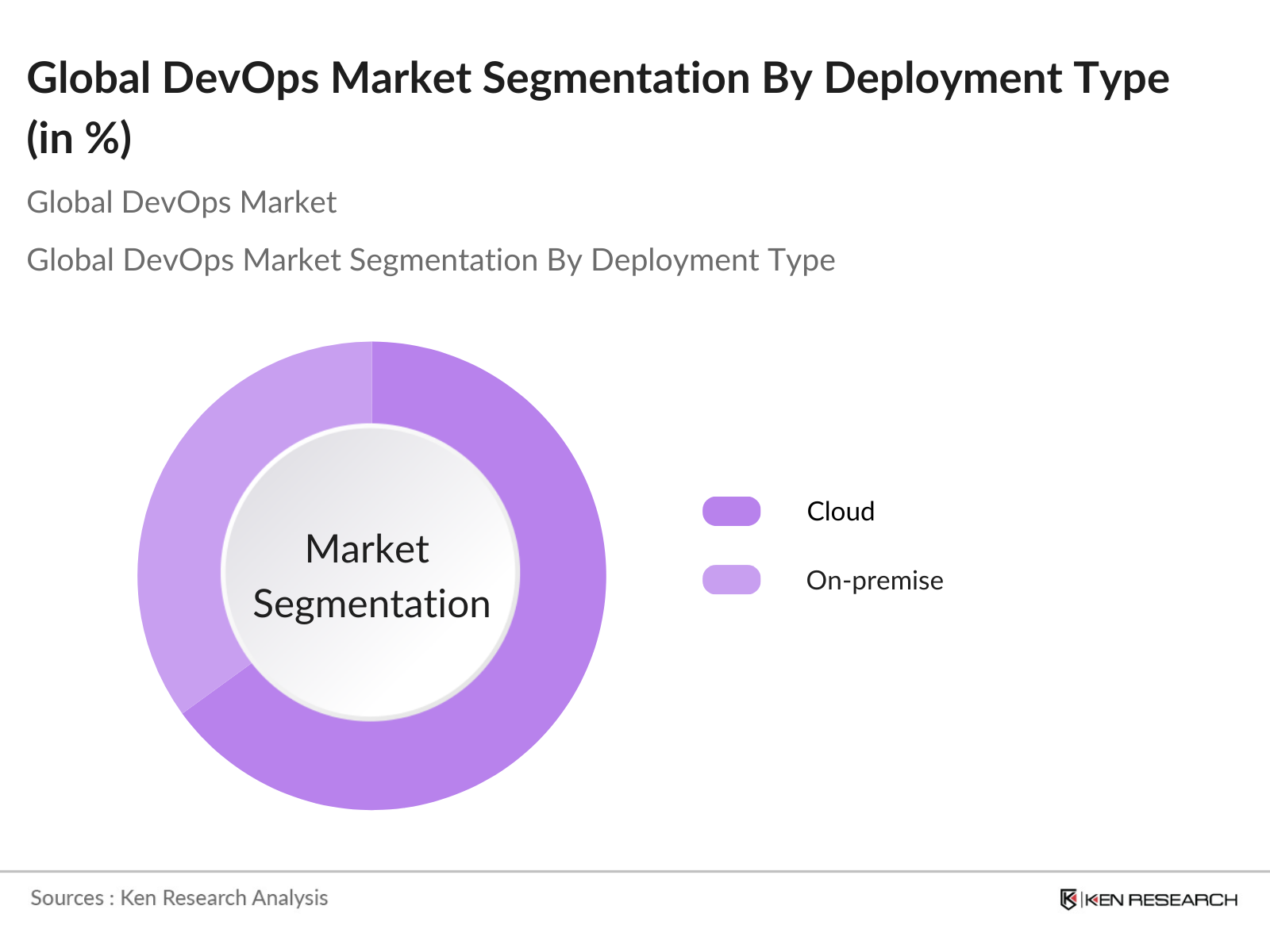 Global DevOps Market Segmentation By Deployment Type (in %)

Global DevOps Market

Global DevOps Market Segmentation By Deployment Type

Market Segmentation

Cloud

On-premise

Sources : Ken Research Analysis

KEN RESEARCH